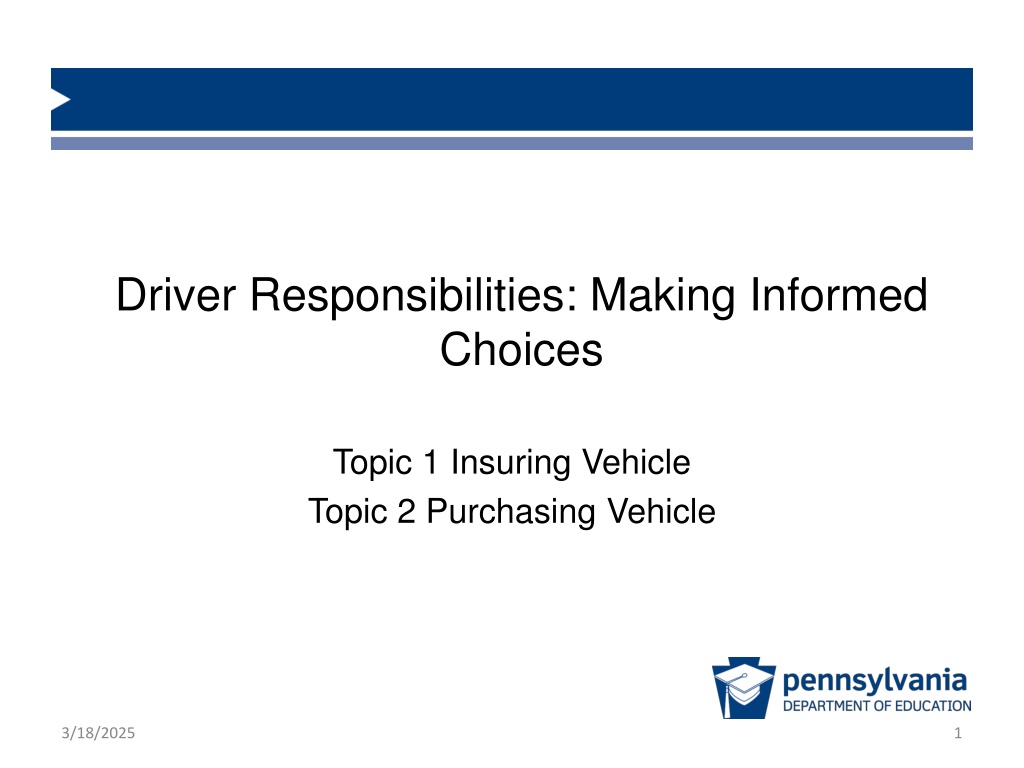 Driver Responsibilities: Making Informed Choices

Topic 1 Insuring Vehicle
Topic 2 Purchasing Vehicle

pennsylvania
DEPARTMENT OF EDUCATION

3/18/2025

1